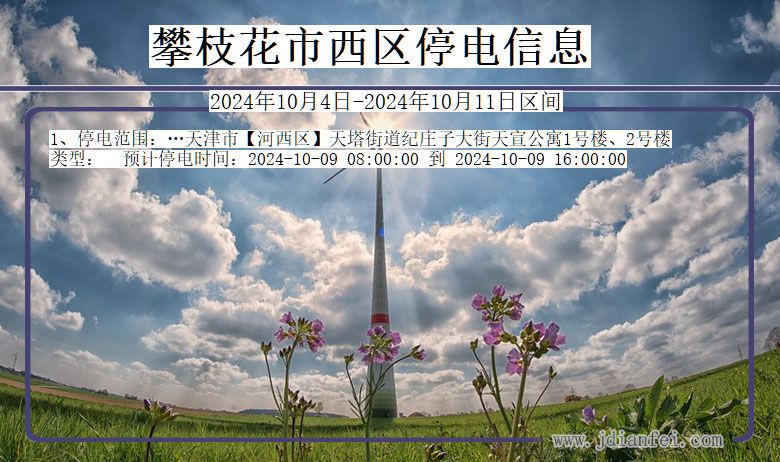 攀枝花市西区停电信息

2024年10月4日-2024年10月11日区间

1、停电范围：…天津市【河西区】天塔街道纪庄子大街天宣公寓1号楼、2号楼
类型：　预计停电时间：2024-10-09 08:00:00 到 2024-10-09 16:00:00

www.jdianfei.com